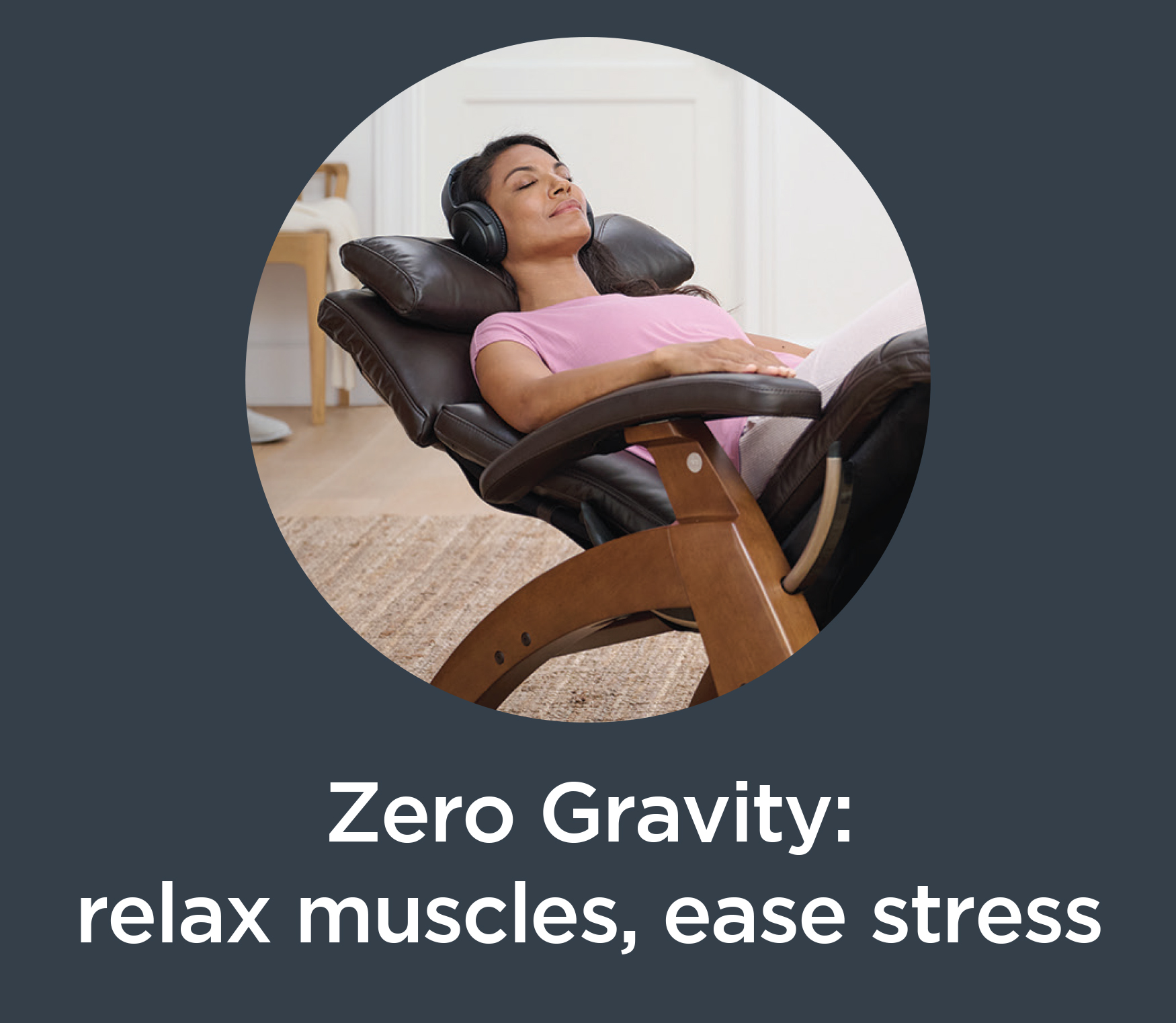 Zero Gravity:
relax muscles, ease stress